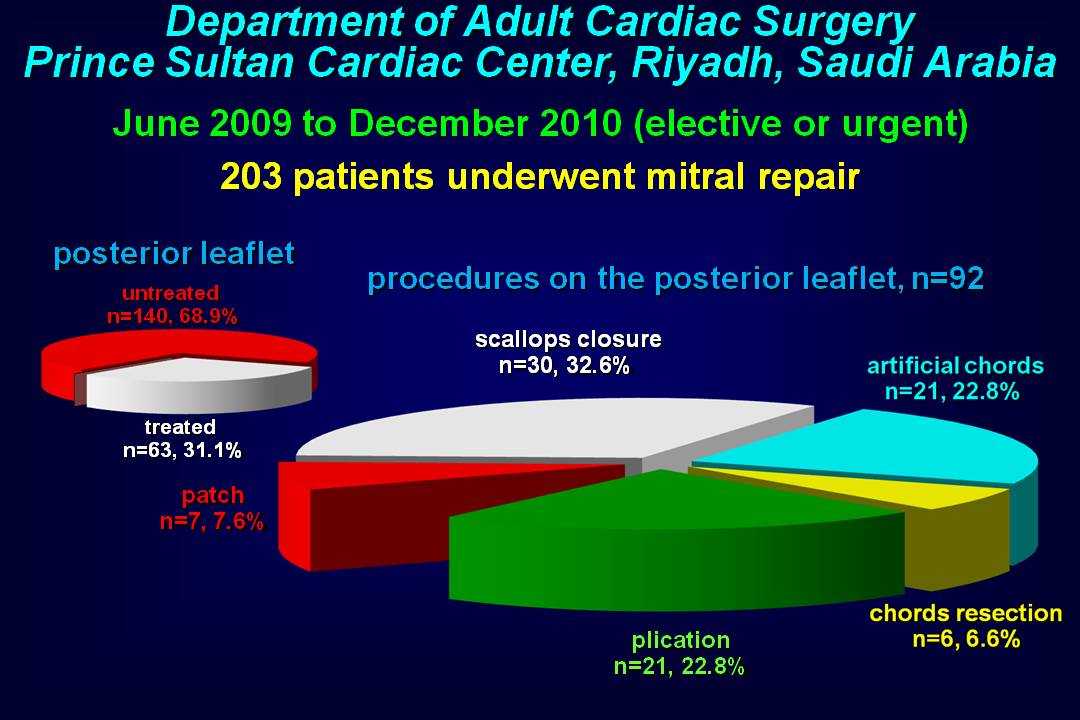 Department of Adult Cardiac Surgery
Prince Sultan Cardiac Center, Riyadh, Saudi Arabia

June 2009 to December 2010 (elective or urgent)

203 patients underwent mitral repair

posterior leaflet

untreated
n=140, 68.9%

treated
n=63, 31.1%

procedures on the posterior leaflet, n=92

scallops closure
n=30, 32.6%

artificial chords
n=21, 22.8%

patch
n=7, 7.6%

chords resection
n=6, 6.6%

plication
n=21, 22.8%